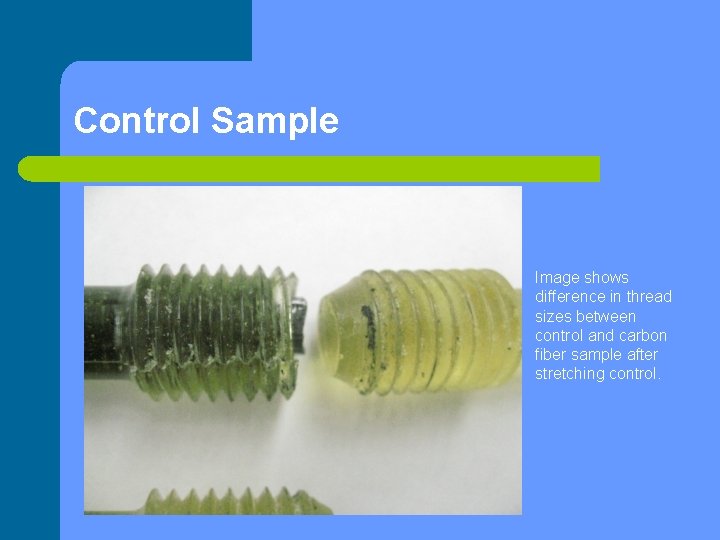 Control Sample

Image shows difference in thread sizes between control and carbon fiber sample after stretching control.